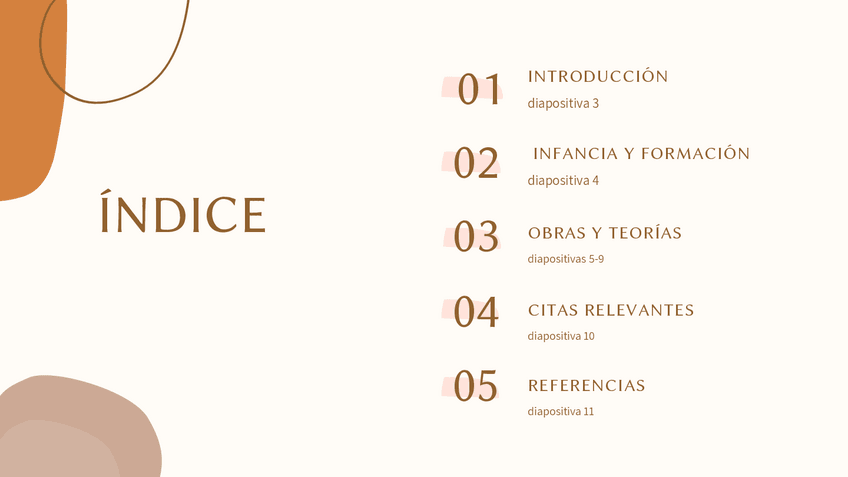 ÍNDICE

01 INTRODUCCIÓN
diapositiva 3

02 INFANCIA Y FORMACIÓN
diapositiva 4

03 OBRAS Y TEORÍAS
diapositivas 5-9

04 CITAS RELEVANTES
diapositiva 10

05 REFERENCIAS
diapositiva 11